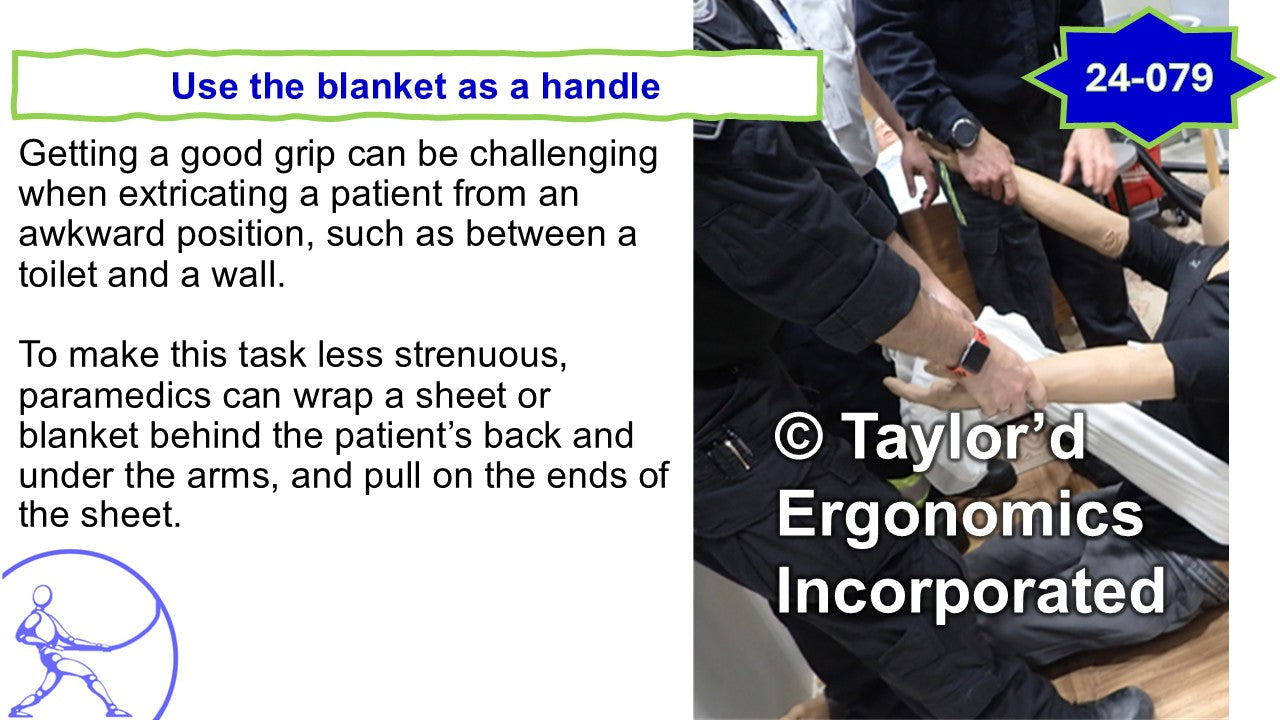 Use the blanket as a handle

24-079

Getting a good grip can be challenging when extricating a patient from an awkward position, such as between a toilet and a wall.

To make this task less strenuous, paramedics can wrap a sheet or blanket behind the patient's back and under the arms, and pull on the ends of the sheet.

© Taylor'd Ergonomics Incorporated